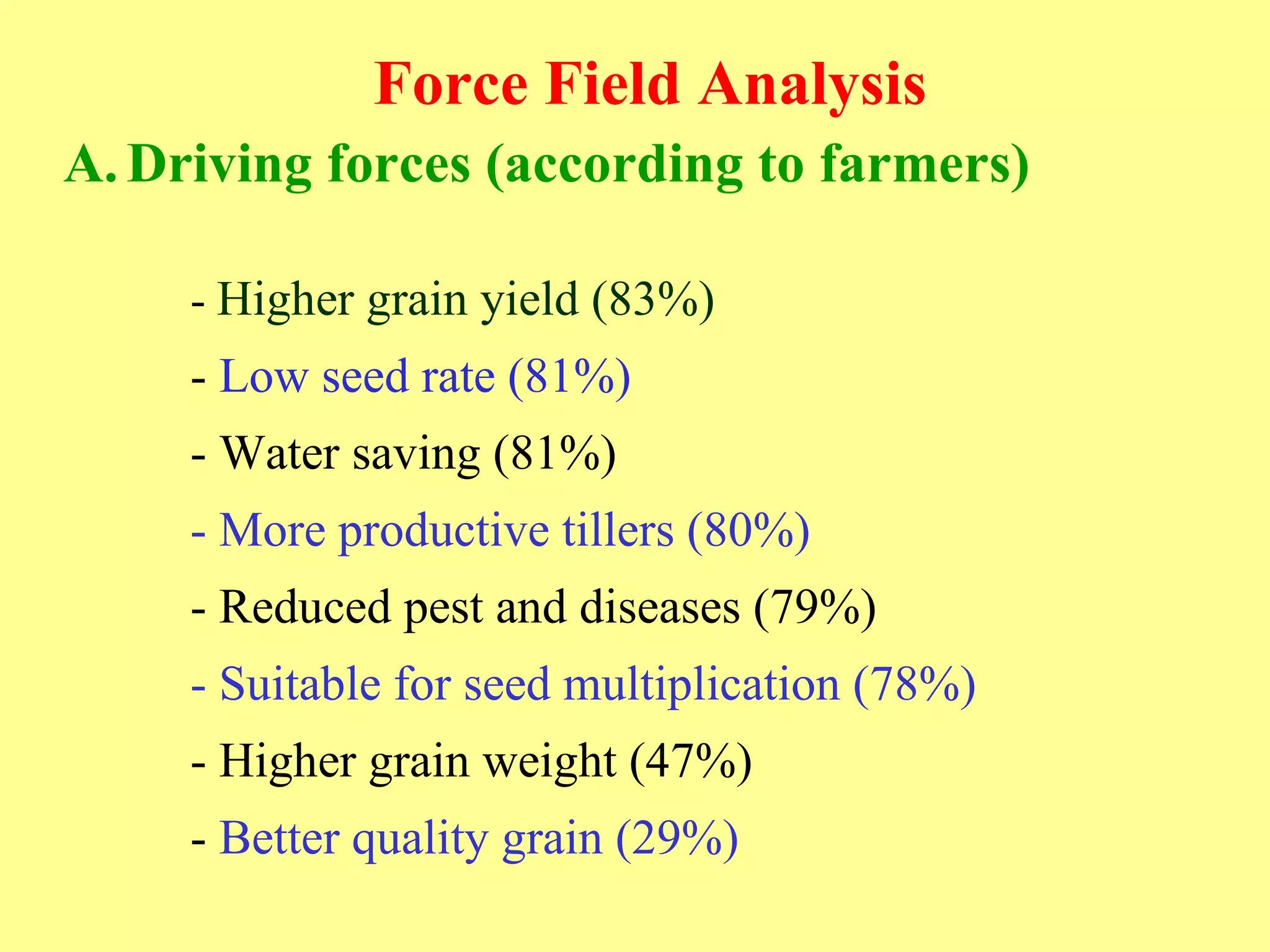 Force Field Analysis

A. Driving forces (according to farmers)

- Higher grain yield (83%)

- Low seed rate (81%)

- Water saving (81%)

- More productive tillers (80%)

- Reduced pest and diseases (79%)

- Suitable for seed multiplication (78%)

- Higher grain weight (47%)

- Better quality grain (29%)